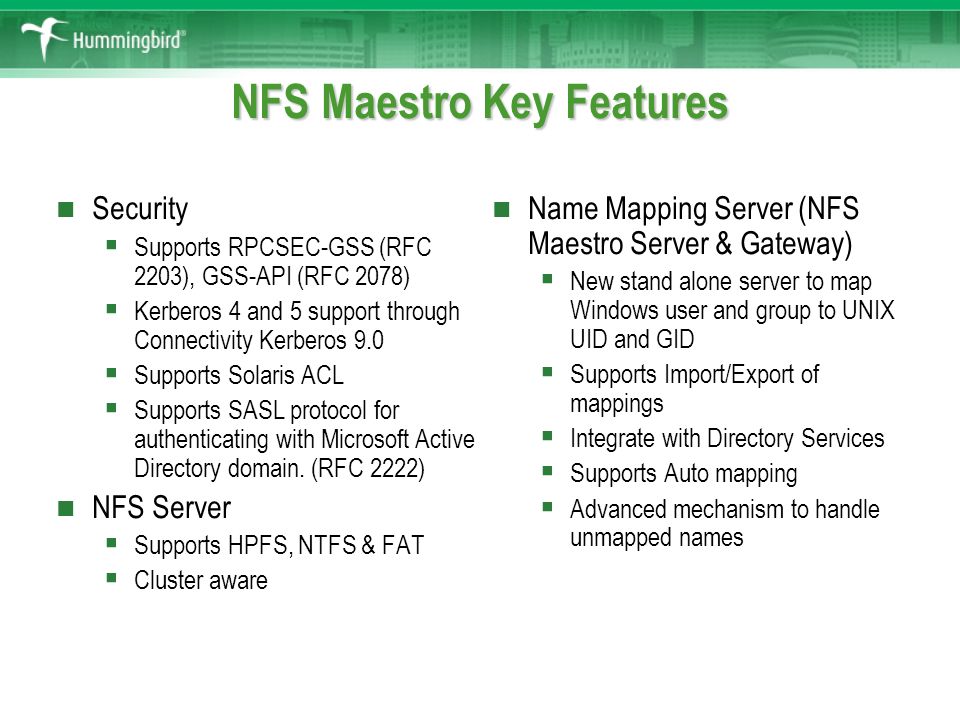 Hummingbird®

NFS Maestro Key Features

Security
Supports RPCSEC-GSS (RFC 2203), GSS-API (RFC 2078)
Kerberos 4 and 5 support through Connectivity Kerberos 9.0
Supports Solaris ACL
Supports SASL protocol for authenticating with Microsoft Active Directory domain. (RFC 2222)

NFS Server
Supports HPFS, NTFS & FAT
Cluster aware

Name Mapping Server (NFS Maestro Server & Gateway)
New stand alone server to map Windows user and group to UNIX UID and GID
Supports Import/Export of mappings
Integrate with Directory Services
Supports Auto mapping
Advanced mechanism to handle unmapped names